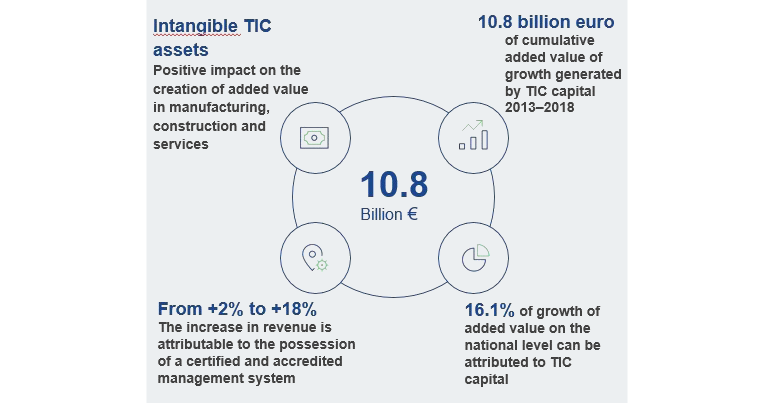 Intangible TIC assets
Positive impact on the creation of added value in manufacturing, construction and services

10.8 billion euro
of cumulative added value of growth generated by TIC capital 2013–2018

10.8
Billion €

From +2% to +18%
The increase in revenue is attributable to the possession of a certified and accredited management system

16.1% of growth of added value on the national level can be attributed to TIC capital